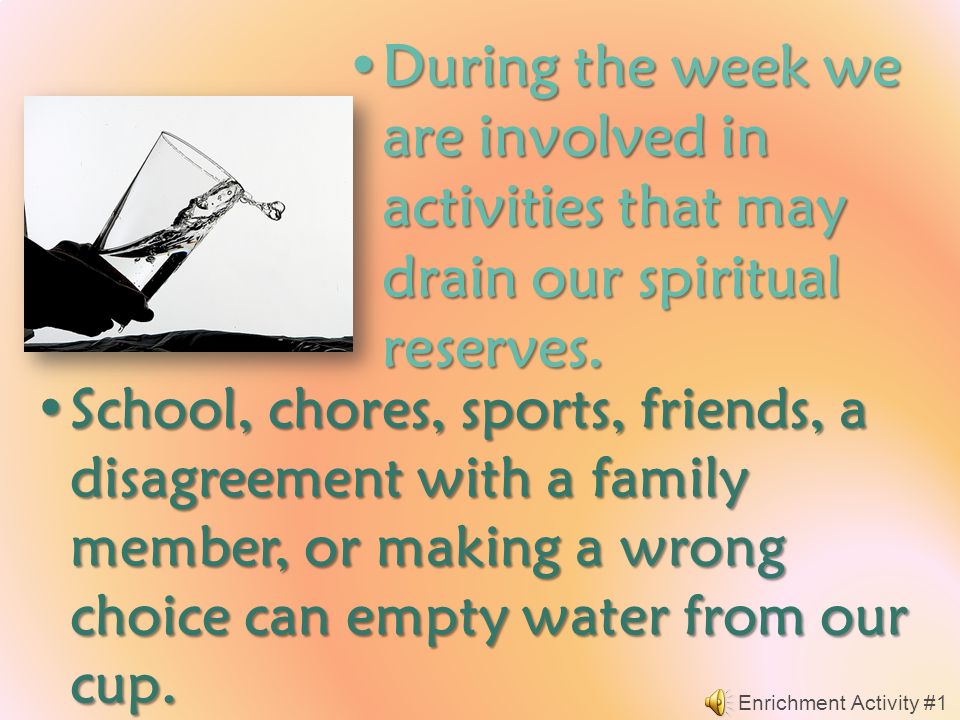 • During the week we are involved in activities that may drain our spiritual reserves.

• School, chores, sports, friends, a disagreement with a family member, or making a wrong choice can empty water from our cup.

Enrichment Activity #1